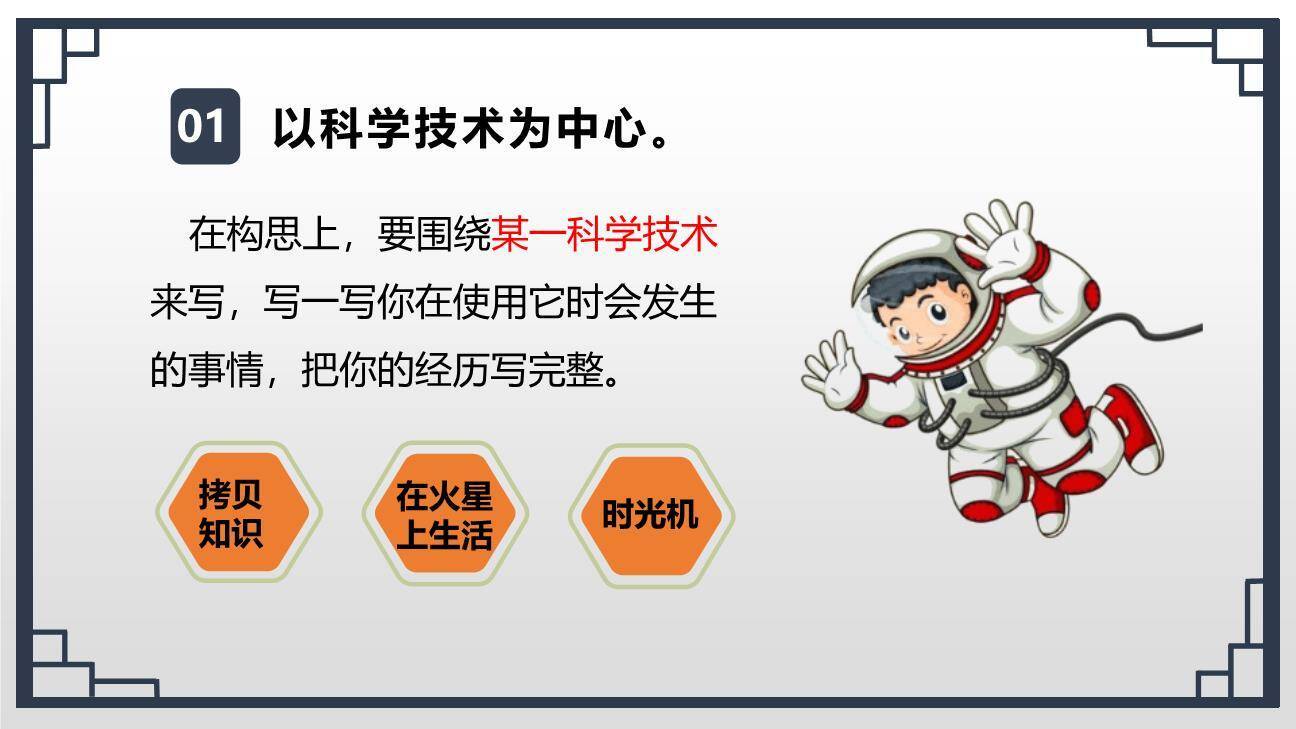 01 以科学技术为中心。

在构思上，要围绕某一科学技术来写，写一写你在使用它时会发生的事情，把你的经历写完整。

拷贝知识

在火星上生活

时光机